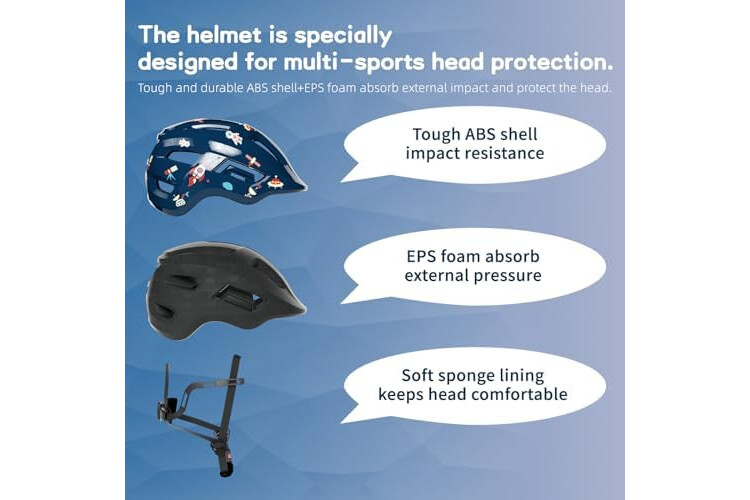 The helmet is specially designed for multi-sports head protection.

Tough and durable ABS shell+EPS foam absorb external impact and protect the head.

Tough ABS shell impact resistance

EPS foam absorb external pressure

Soft sponge lining keeps head comfortable